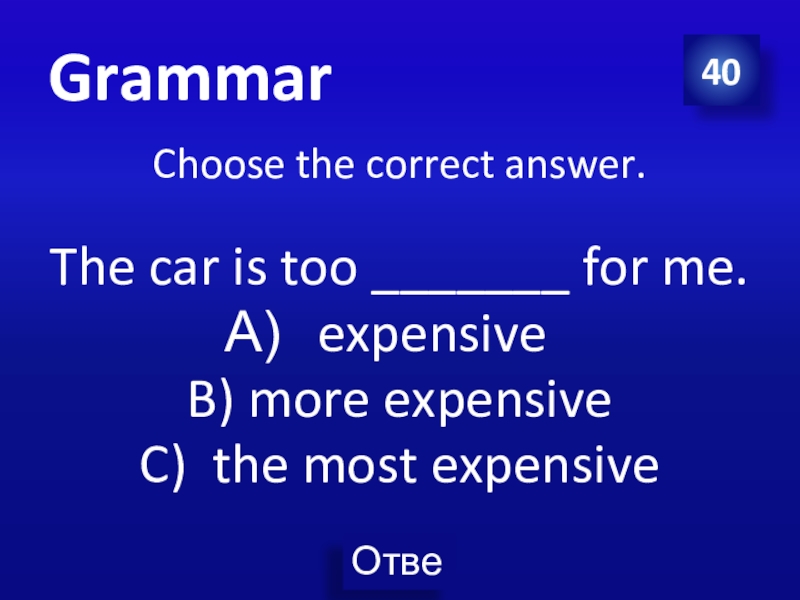 Grammar

40

Choose the correct answer.

The car is too ________ for me.
A) expensive
B) more expensive
C) the most expensive

Отве